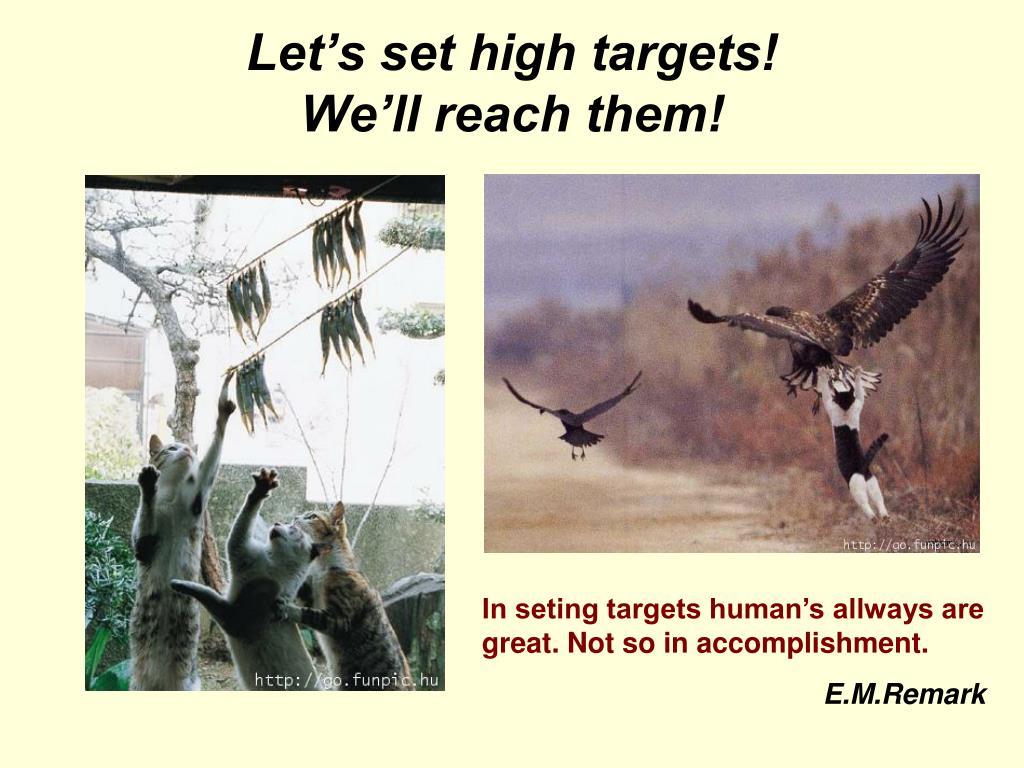 Let’s set high targets!
We’ll reach them!

http://go.funpic.hu

http://go.funpic.hu

In seting targets human’s allways are great. Not so in accomplishment.

E.M.Remark